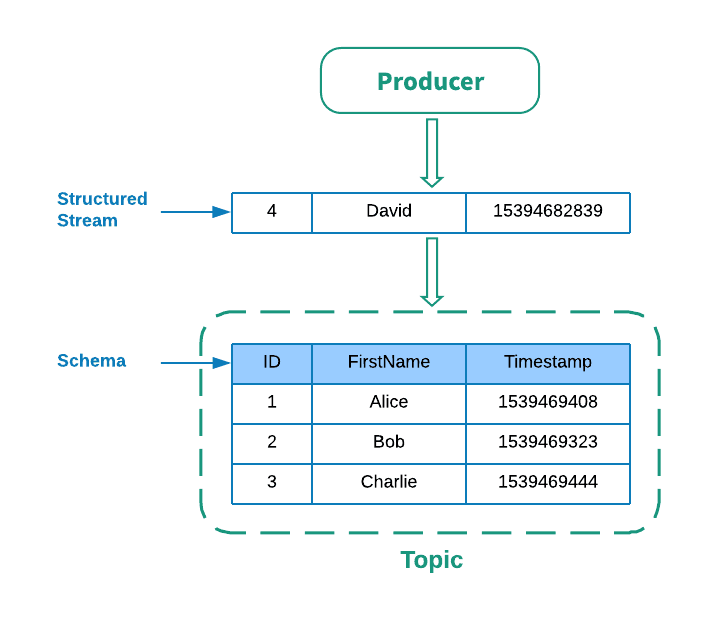 Producer

Structured Stream

| 4 | David | 15394682839 |
|---|---|---|

Schema

| ID | FirstName | Timestamp |
|---|---|---|
| 1 | Alice | 1539469408 |
| 2 | Bob | 1539469323 |
| 3 | Charlie | 1539469444 |

Topic